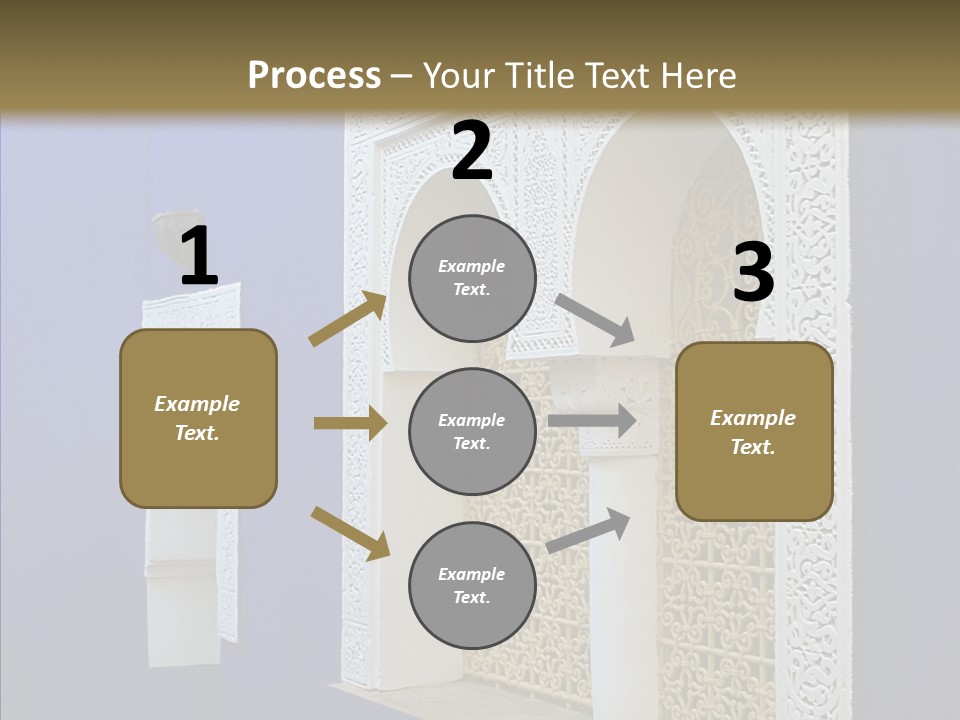 Process – Your Title Text Here

1

Example Text.

2

Example Text.

Example Text.

Example Text.

3

Example Text.